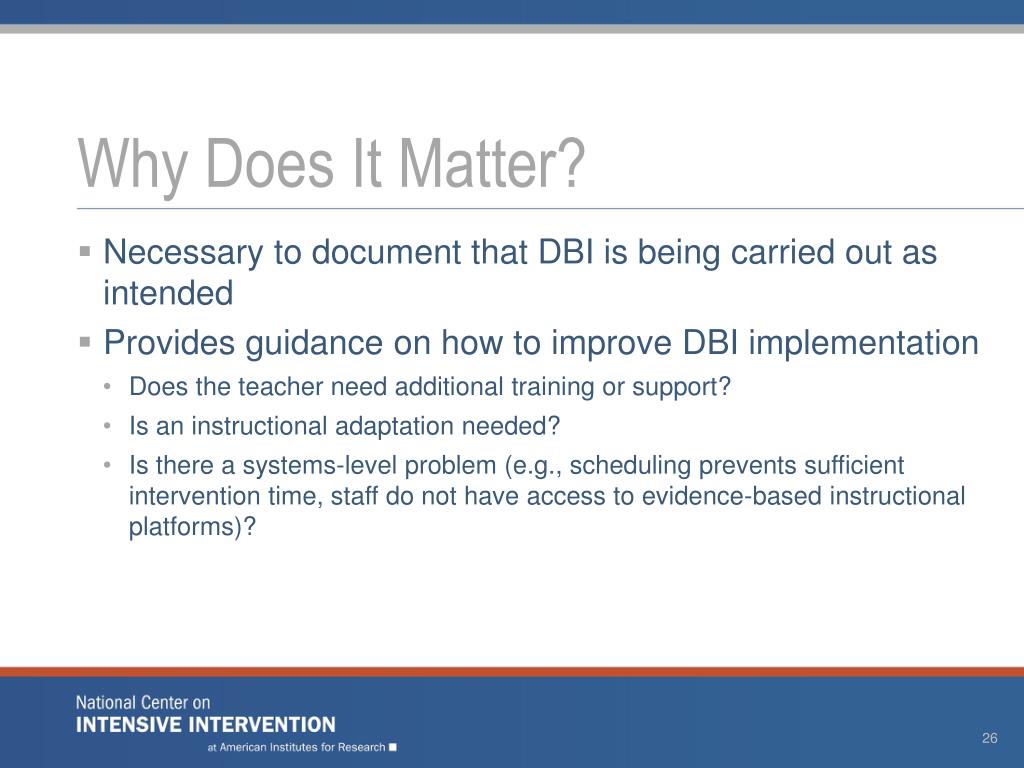 Why Does It Matter?

▪ Necessary to document that DBI is being carried out as intended

▪ Provides guidance on how to improve DBI implementation

• Does the teacher need additional training or support?

• Is an instructional adaptation needed?

• Is there a systems-level problem (e.g., scheduling prevents sufficient intervention time, staff do not have access to evidence-based instructional platforms)?

National Center on
INTENSIVE INTERVENTION
at American Institutes for Research

26